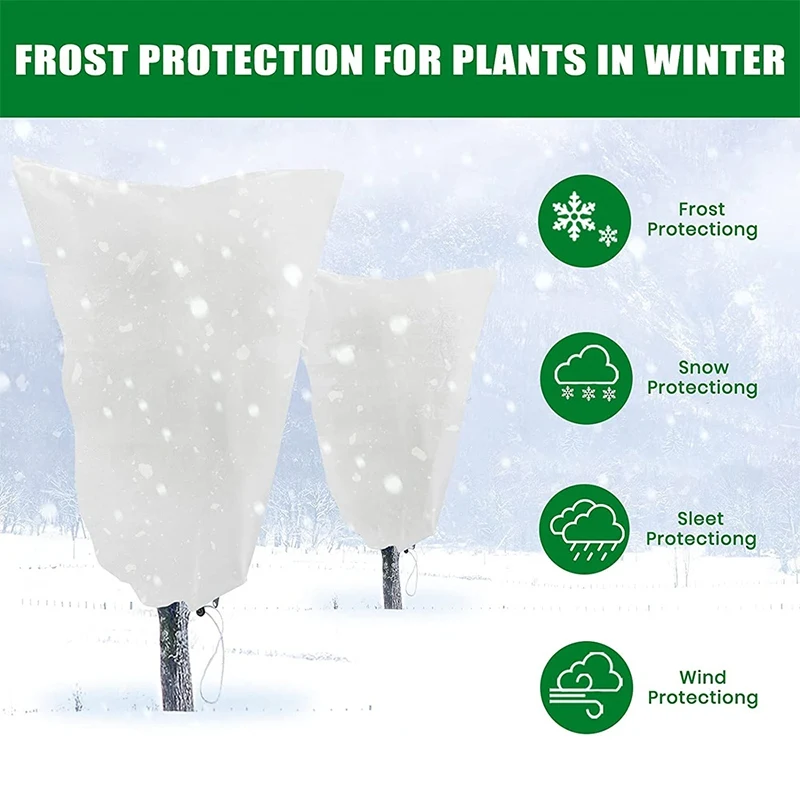 FROST PROTECTION FOR PLANTS IN WINTER

Frost Protectiong

Snow Protectiong

Sleet Protectiong

Wind Protectiong